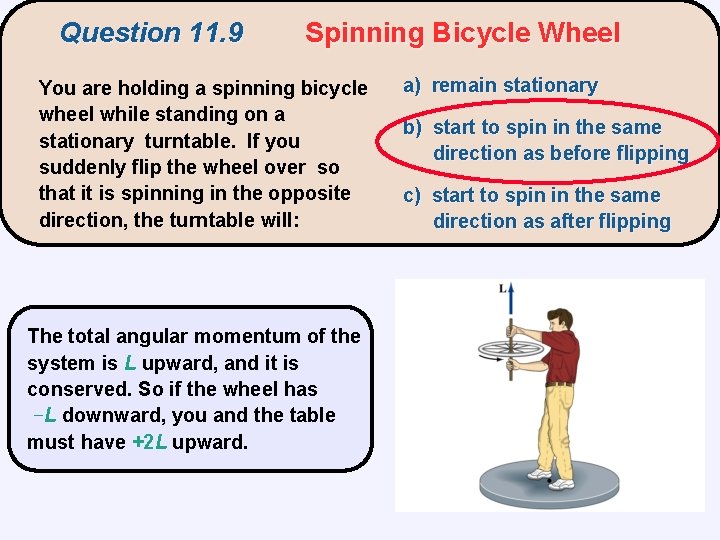 Question 11.9 Spinning Bicycle Wheel

You are holding a spinning bicycle wheel while standing on a stationary turntable. If you suddenly flip the wheel over so that it is spinning in the opposite direction, the turntable will:

a) remain stationary

b) start to spin in the same direction as before flipping

c) start to spin in the same direction as after flipping

The total angular momentum of the system is $L$ upward, and it is conserved. So if the wheel has $-L$ downward, you and the table must have $+2L$ upward.

L